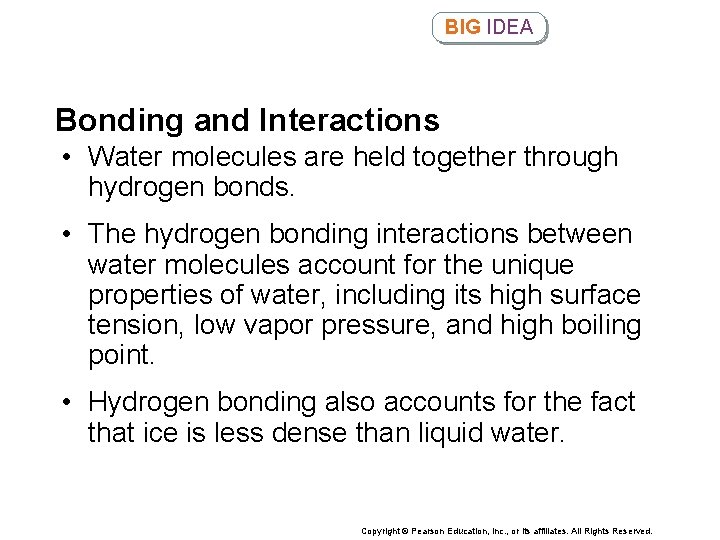 BIG IDEA

Bonding and Interactions

• Water molecules are held together through hydrogen bonds.

• The hydrogen bonding interactions between water molecules account for the unique properties of water, including its high surface tension, low vapor pressure, and high boiling point.

• Hydrogen bonding also accounts for the fact that ice is less dense than liquid water.

Copyright © Pearson Education, Inc., or its affiliates. All Rights Reserved.